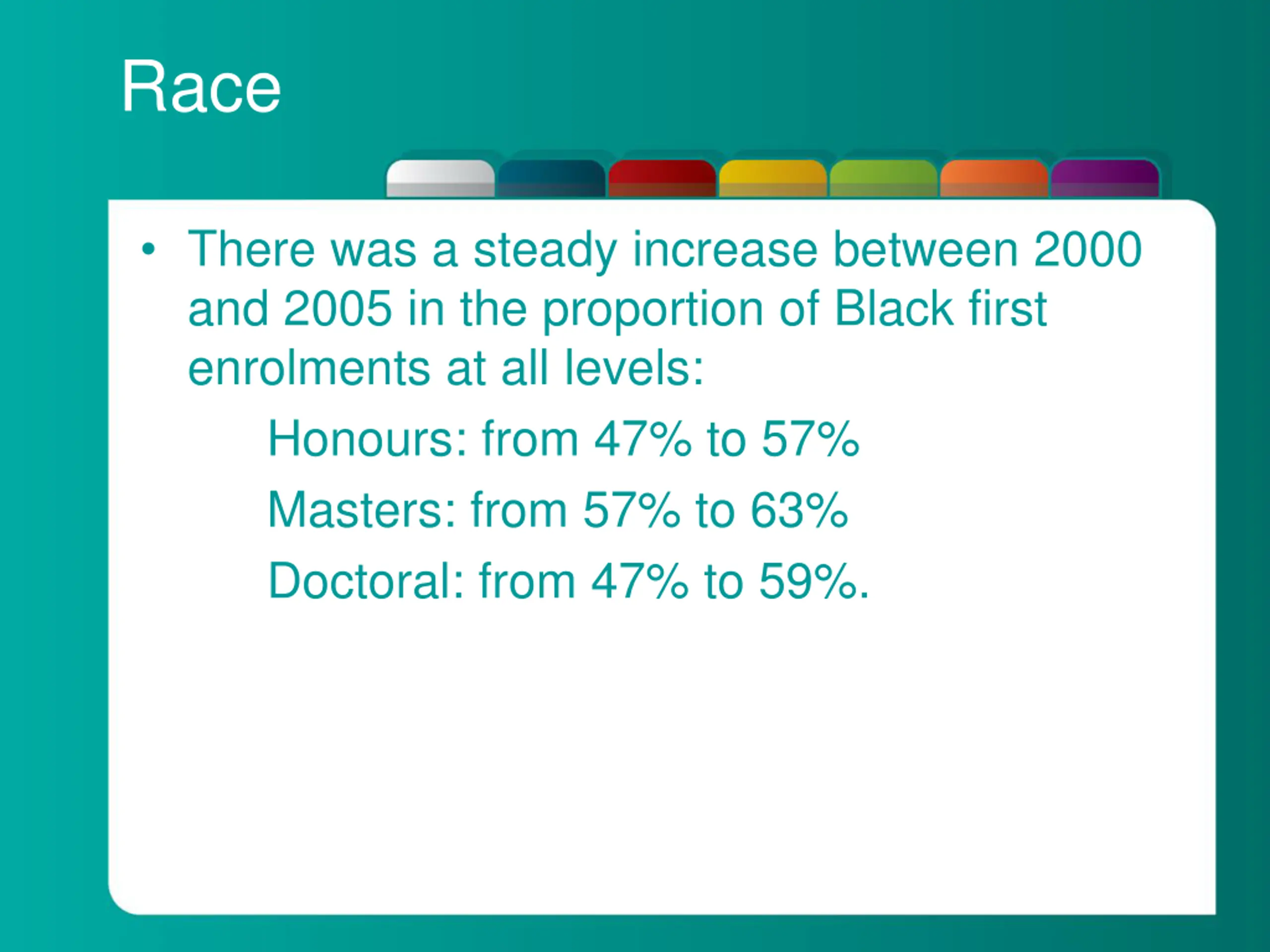 Race

• There was a steady increase between 2000 and 2005 in the proportion of Black first enrolments at all levels:

Honours: from 47% to 57%

Masters: from 57% to 63%

Doctoral: from 47% to 59%.